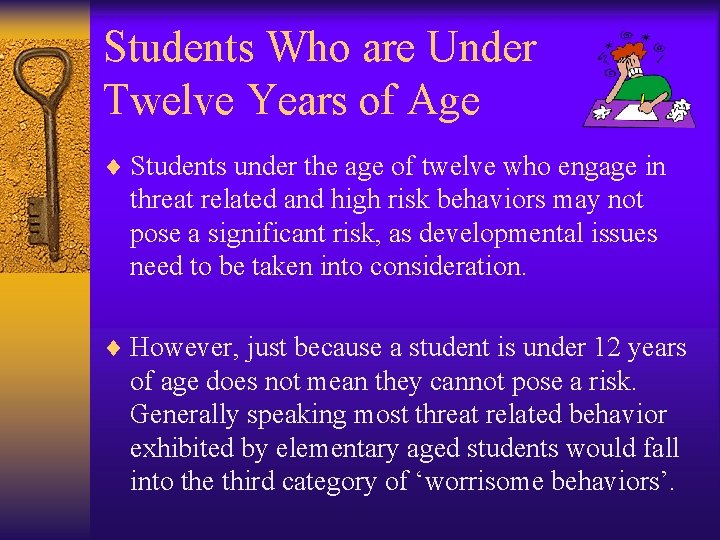 Students Who are Under Twelve Years of Age

♦ Students under the age of twelve who engage in threat related and high risk behaviors may not pose a significant risk, as developmental issues need to be taken into consideration.

♦ However, just because a student is under 12 years of age does not mean they cannot pose a risk. Generally speaking most threat related behavior exhibited by elementary aged students would fall into the third category of ‘worrisome behaviors’.